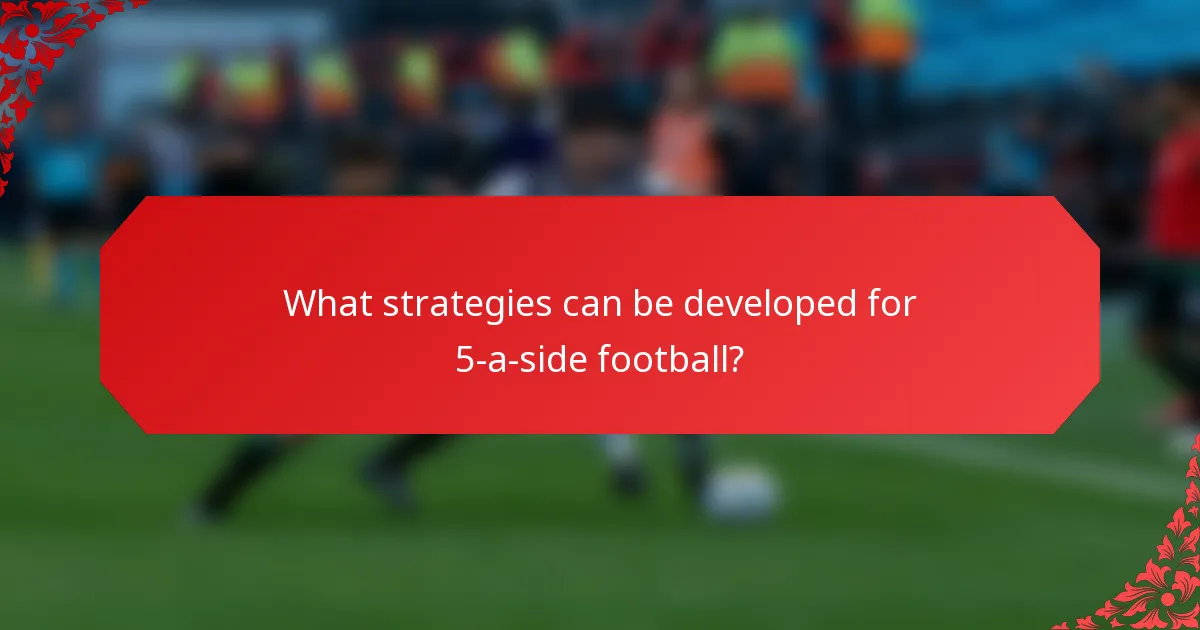 What strategies can be developed for 5-a-side football?